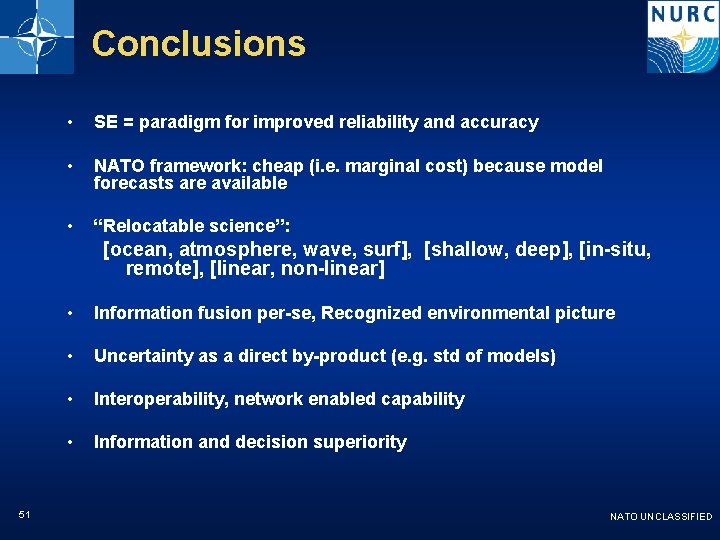 NURC

Conclusions

• SE = paradigm for improved reliability and accuracy

• NATO framework: cheap (i.e. marginal cost) because model forecasts are available

• “Relocatable science”:
[ocean, atmosphere, wave, surf], [shallow, deep], [in-situ, remote], [linear, non-linear]

• Information fusion per-se, Recognized environmental picture

• Uncertainty as a direct by-product (e.g. std of models)

• Interoperability, network enabled capability

• Information and decision superiority

51

NATO UNCLASSIFIED